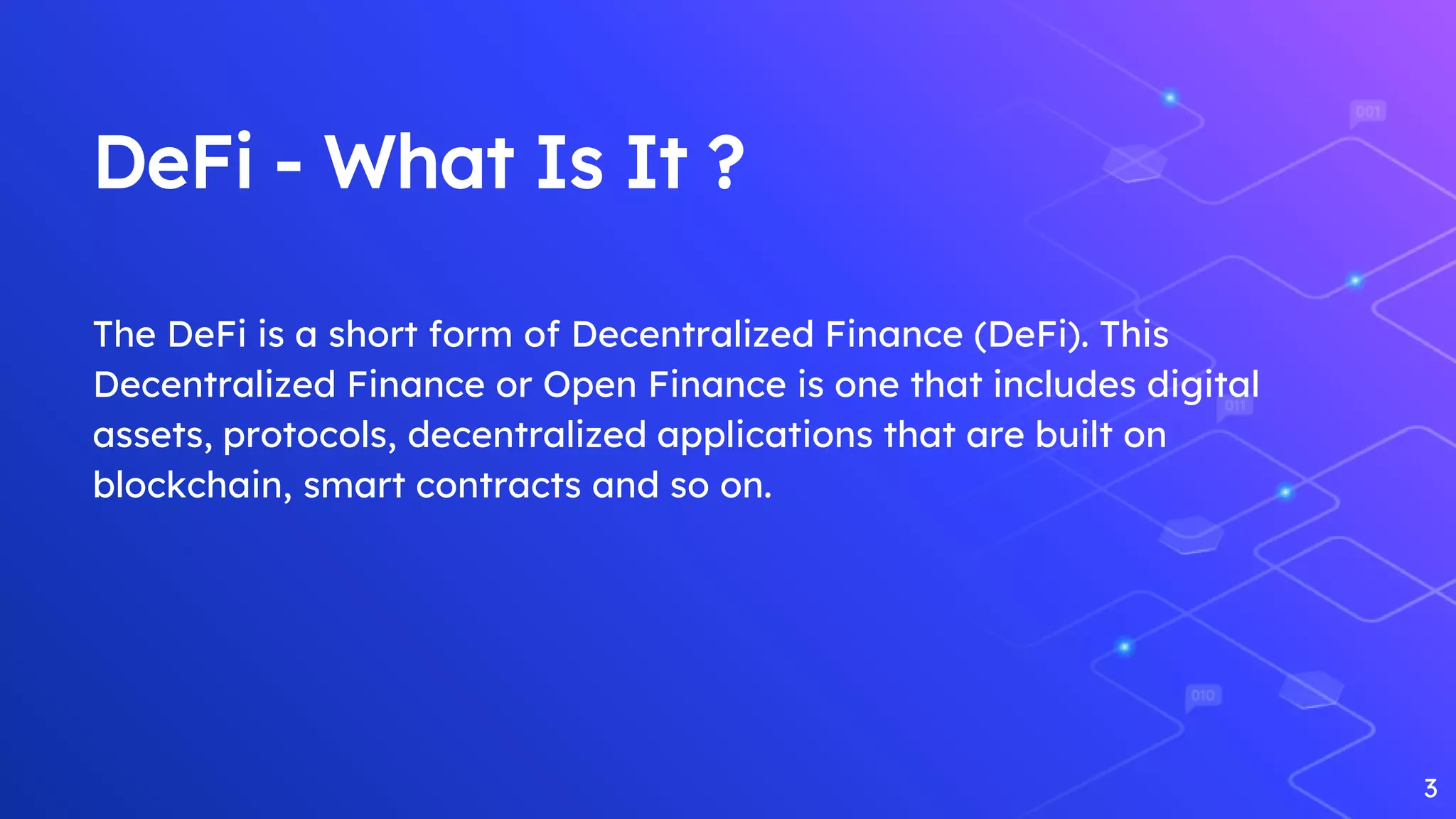 DeFi - What Is It ?

The DeFi is a short form of Decentralized Finance (DeFi). This Decentralized Finance or Open Finance is one that includes digital assets, protocols, decentralized applications that are built on blockchain, smart contracts and so on.

001

011

010

3